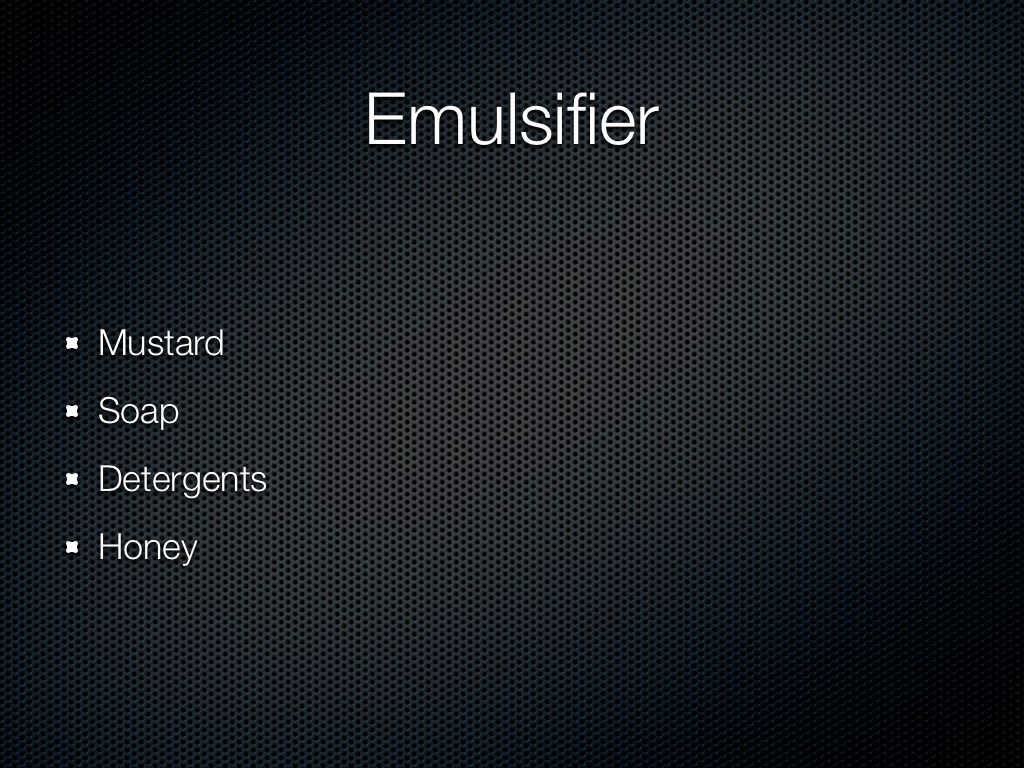 Emulsifier

- Mustard
- Soap
- Detergents
- Honey